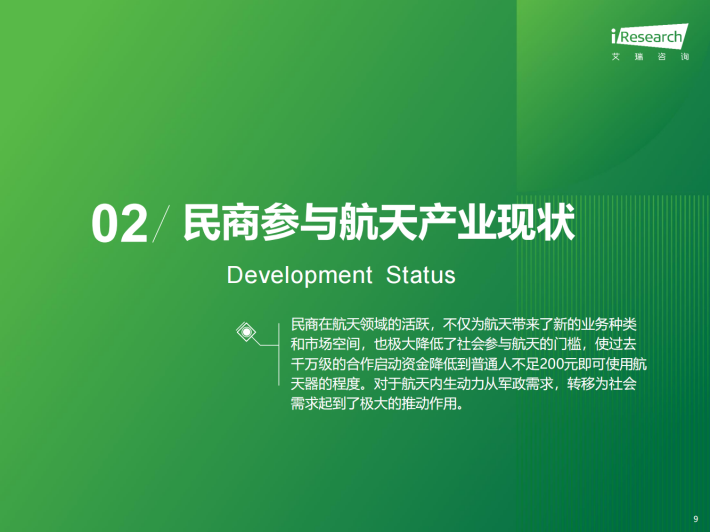 iResearch
艾 瑞 咨 询

02 / 民商参与航天产业现状

Development Status

民商在航天领域的活跃，不仅为航天带来了新的业务种类和市场空间，也极大降低了社会参与航天的门槛，使过去千万级的合作启动资金降低到普通人不足200元即可使用航天器的程度。对于航天内生动力从军政需求，转移为社会需求起到了极大的推动作用。

9